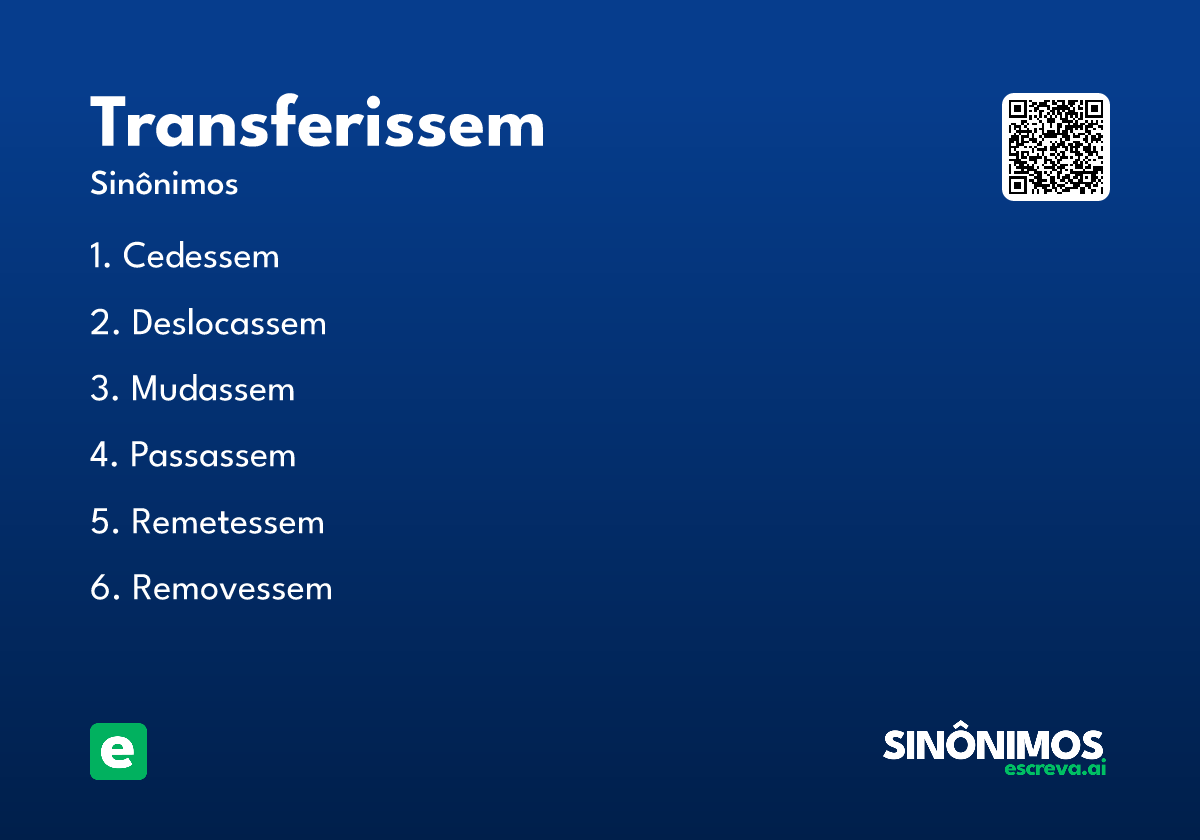 Transferissem
Sinônimos

1. Cedessem
2. Deslocassem
3. Mudassem
4. Passassem
5. Remetessem
6. Removessem

e

SINÔNIMOS
escreva.ai